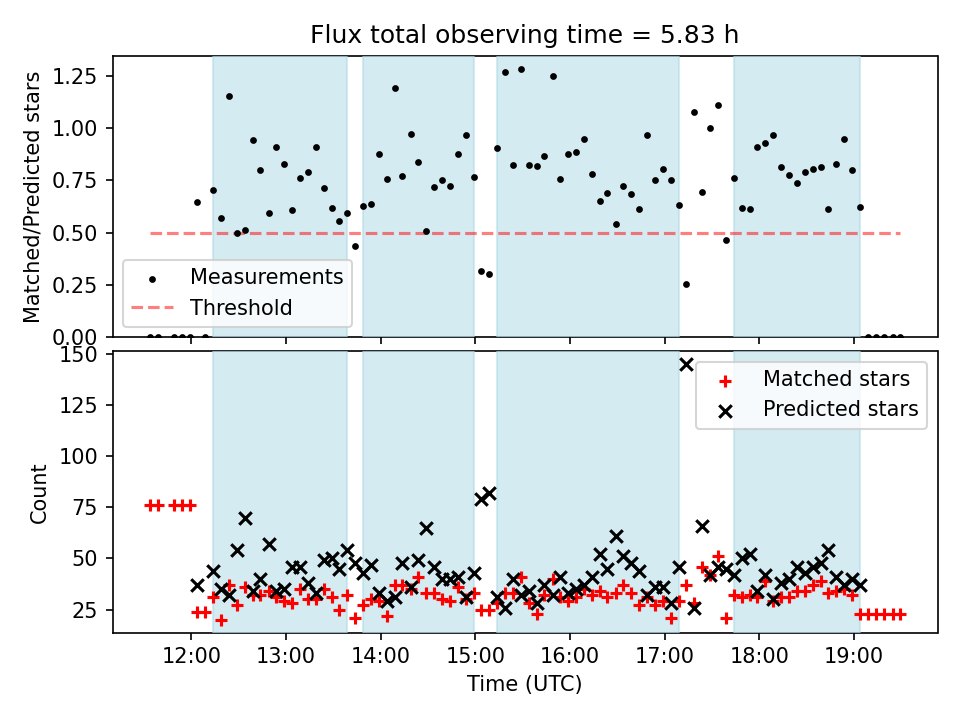 Flux total observing time = 5.83 h

Matched/Predicted stars

1.25
1.00
0.75
0.50
0.25
0.00

Measurements
Threshold

Count

150
125
100
75
50
25

Matched stars
Predicted stars

12:00
13:00
14:00
15:00
16:00
17:00
18:00
19:00

Time (UTC)